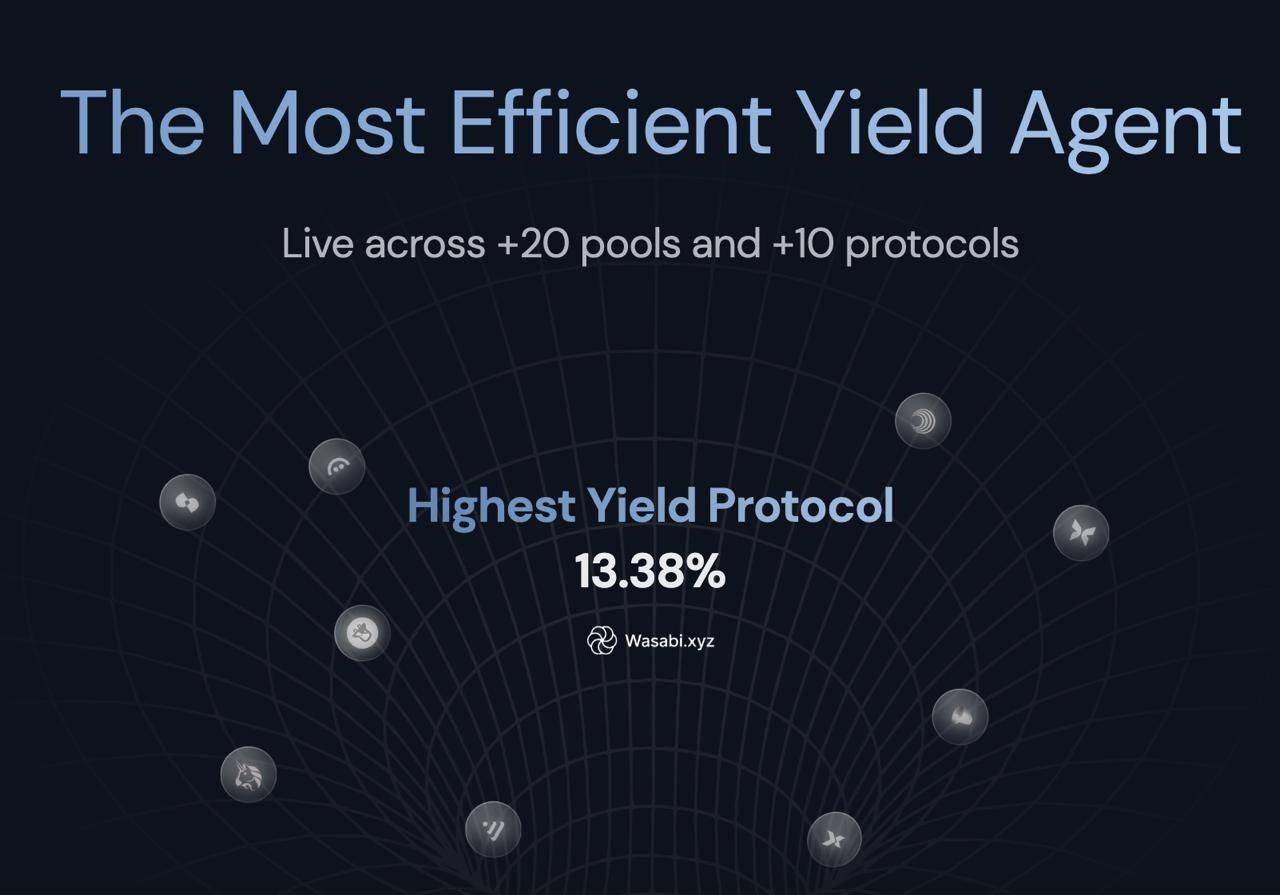 The Most Efficient Yield Agent

Live across +20 pools and +10 protocols

Highest Yield Protocol
13.38%

Wasabi.xyz